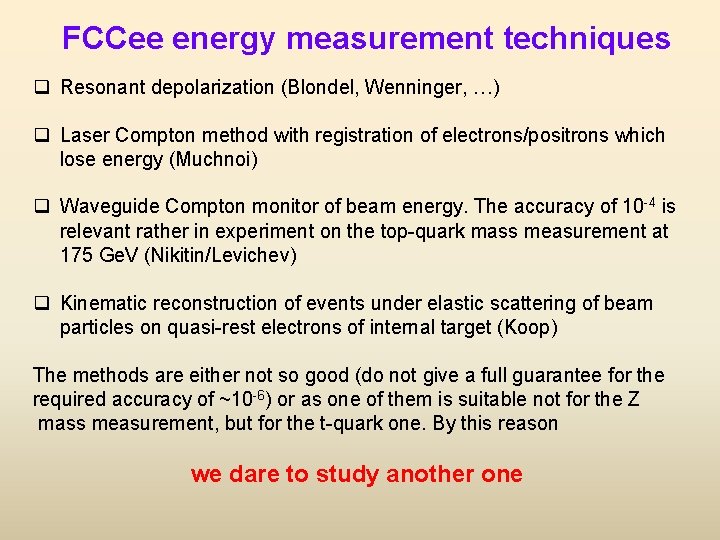 FCCee energy measurement techniques

❑ Resonant depolarization (Blondel, Wenninger, …)

❑ Laser Compton method with registration of electrons/positrons which lose energy (Muchnoi)

❑ Waveguide Compton monitor of beam energy. The accuracy of $10^{-4}$ is relevant rather in experiment on the top-quark mass measurement at 175 GeV (Nikitin/Levichev)

❑ Kinematic reconstruction of events under elastic scattering of beam particles on quasi-rest electrons of internal target (Koop)

The methods are either not so good (do not give a full guarantee for the required accuracy of ~$10^{-6}$) or as one of them is suitable not for the Z mass measurement, but for the t-quark one. By this reason

we dare to study another one